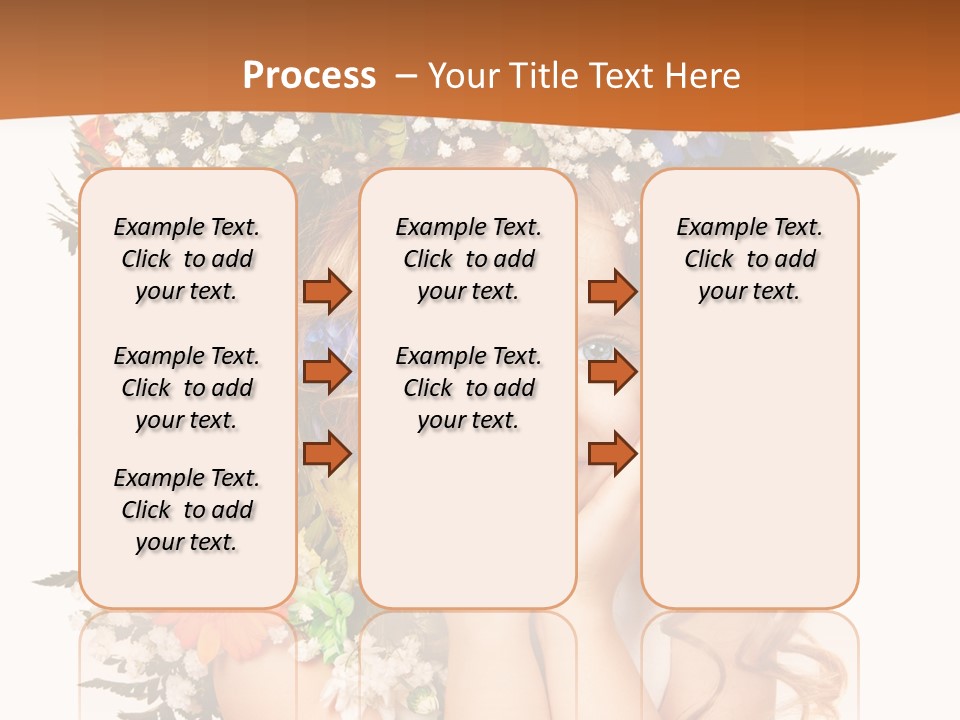 Process – Your Title Text Here

Example Text. Click to add your text.

Example Text. Click to add your text.

Example Text. Click to add your text.

Example Text. Click to add your text.

Example Text. Click to add your text.

Example Text. Click to add your text.